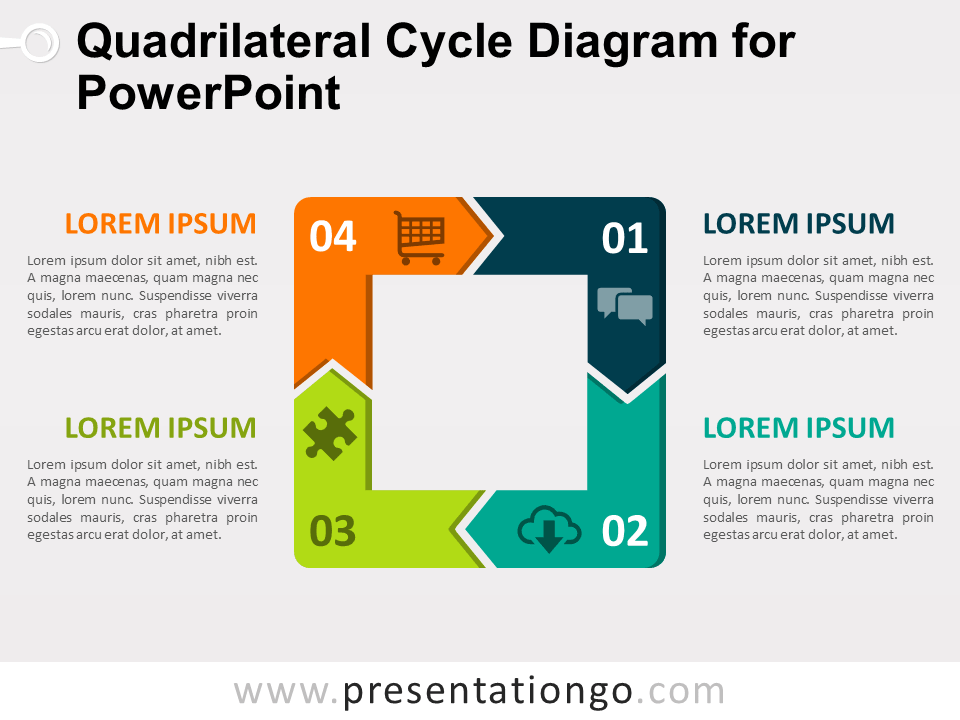 Quadrilateral Cycle Diagram for PowerPoint

LOREM IPSUM
Lorem ipsum dolor sit amet, nibh est. A magna maecenas, quam magna nec quis, lorem nunc. Suspendisse viverra sodales mauris, cras pharetra proin egestas arcu erat dolor, at amet.

LOREM IPSUM
Lorem ipsum dolor sit amet, nibh est. A magna maecenas, quam magna nec quis, lorem nunc. Suspendisse viverra sodales mauris, cras pharetra proin egestas arcu erat dolor, at amet.

04

01

03

02

LOREM IPSUM
Lorem ipsum dolor sit amet, nibh est. A magna maecenas, quam magna nec quis, lorem nunc. Suspendisse viverra sodales mauris, cras pharetra proin egestas arcu erat dolor, at amet.

LOREM IPSUM
Lorem ipsum dolor sit amet, nibh est. A magna maecenas, quam magna nec quis, lorem nunc. Suspendisse viverra sodales mauris, cras pharetra proin egestas arcu erat dolor, at amet.

www.presentationgo.com